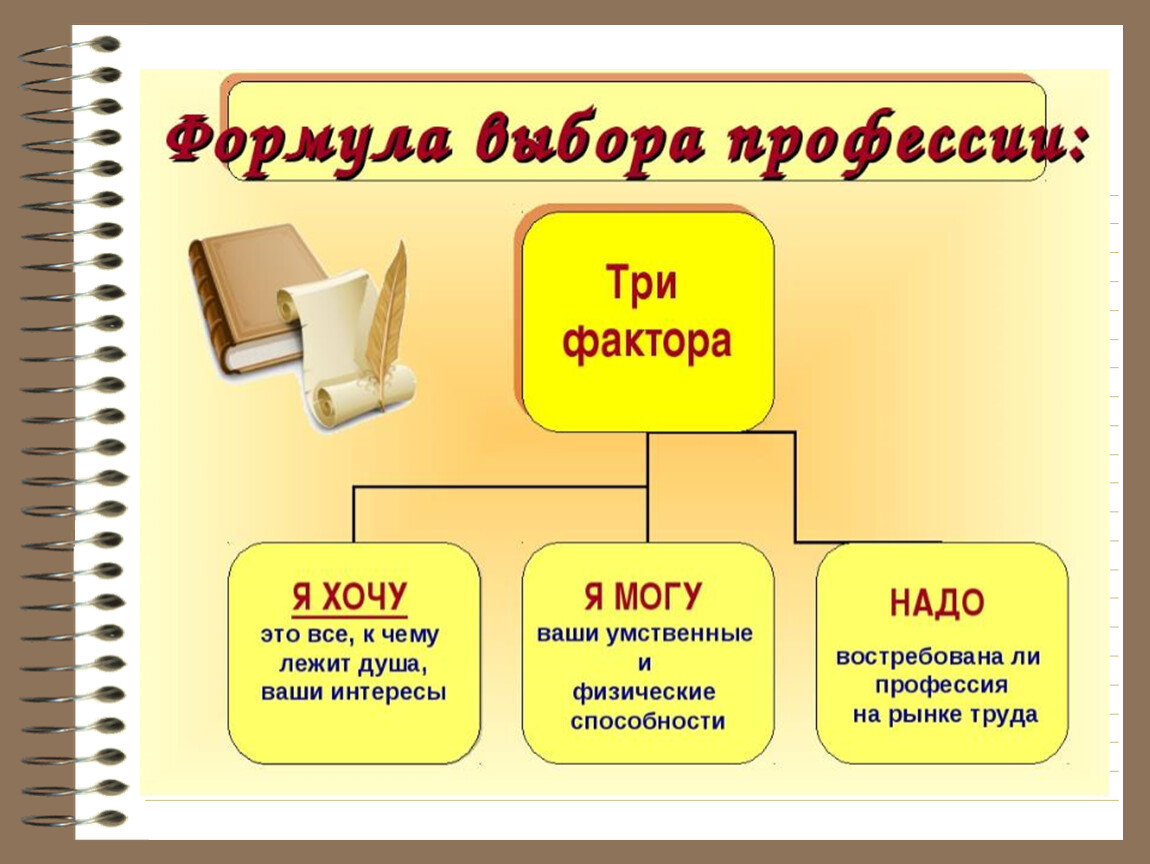 Формула выбора профессии:

Три фактора

Я ХОЧУ
это все, к чему лежит душа, ваши интересы

Я МОГУ
ваши умственные и физические способности

НАДО
востребована ли профессия на рынке труда